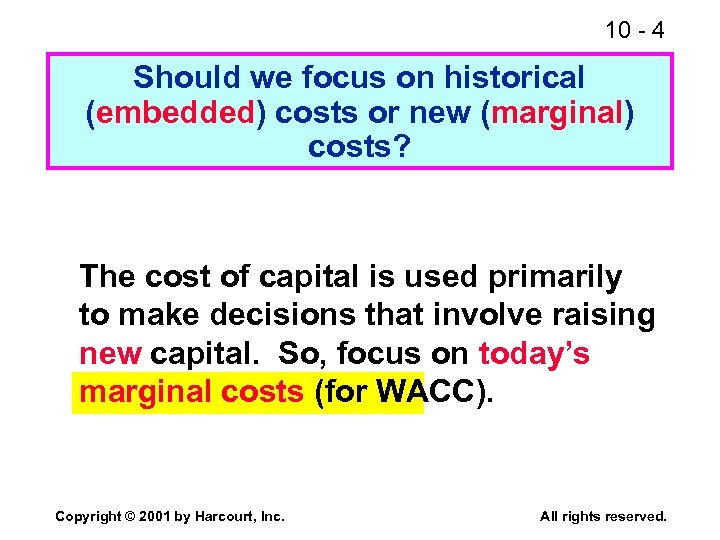 10 - 4

Should we focus on historical (embedded) costs or new (marginal) costs?

The cost of capital is used primarily to make decisions that involve raising new capital. So, focus on today's marginal costs (for WACC).

Copyright © 2001 by Harcourt, Inc.

All rights reserved.